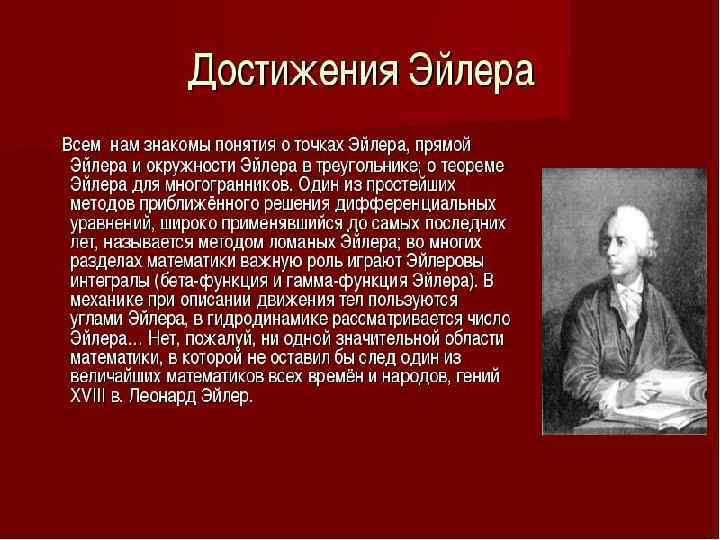 Достижения Эйлера

Всем нам знакомы понятия о точках Эйлера, прямой Эйлера и окружности Эйлера в треугольнике; о теореме Эйлера для многогранников. Один из простейших методов приближённого решения дифференциальных уравнений, широко применявшийся до самых последних лет, называется методом ломаных Эйлера; во многих разделах математики важную роль играют Эйлеровы интегралы (бета-функция и гамма-функция Эйлера). В механике при описании движения тел пользуются углами Эйлера, в гидродинамике рассматривается число Эйлера... Нет, пожалуй, ни одной значительной области математики, в которой не оставил бы след один из величайших математиков всех времён и народов, гений XVIII в. Леонард Эйлер.